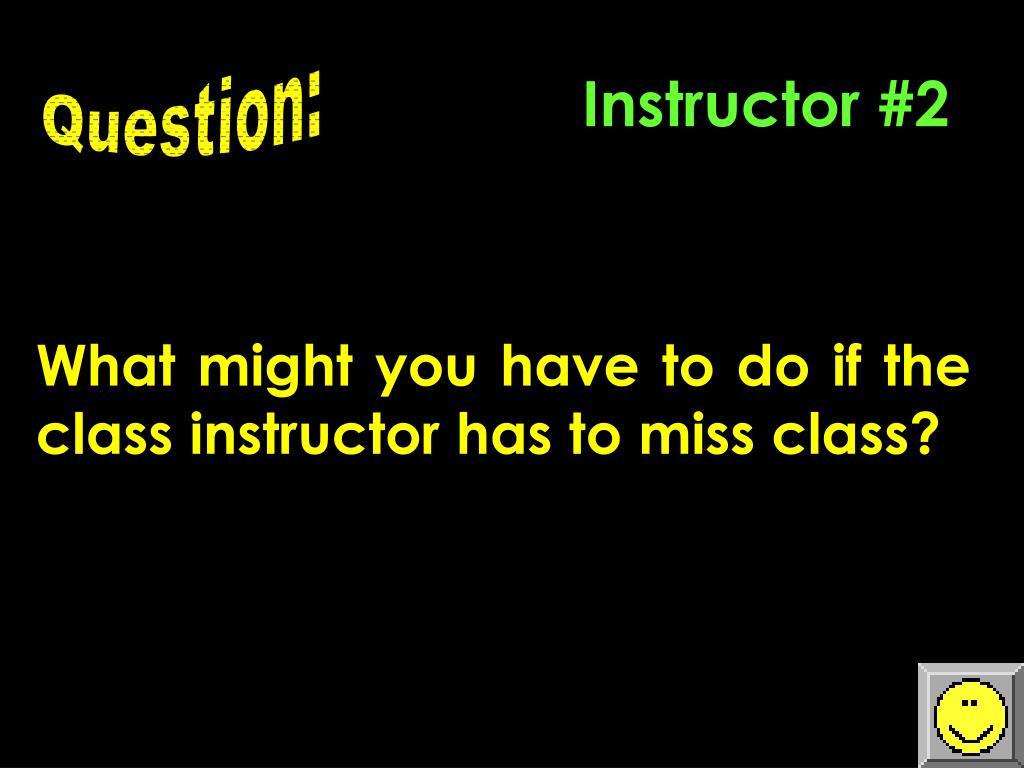 Question:

Instructor #2

What might you have to do if the class instructor has to miss class?